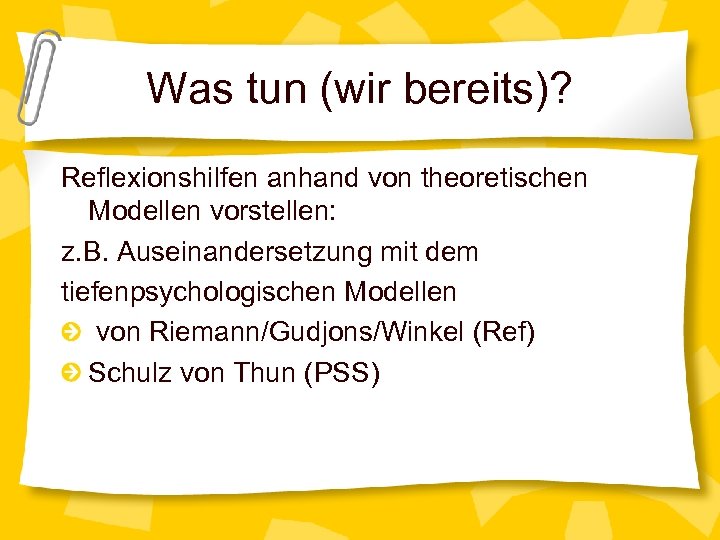 Was tun (wir bereits)?

Reflexionshilfen anhand von theoretischen Modellen vorstellen:

z.B. Auseinandersetzung mit dem

tiefenpsychologischen Modellen

von Riemann/Gudjons/Winkel (Ref)

Schulz von Thun (PSS)